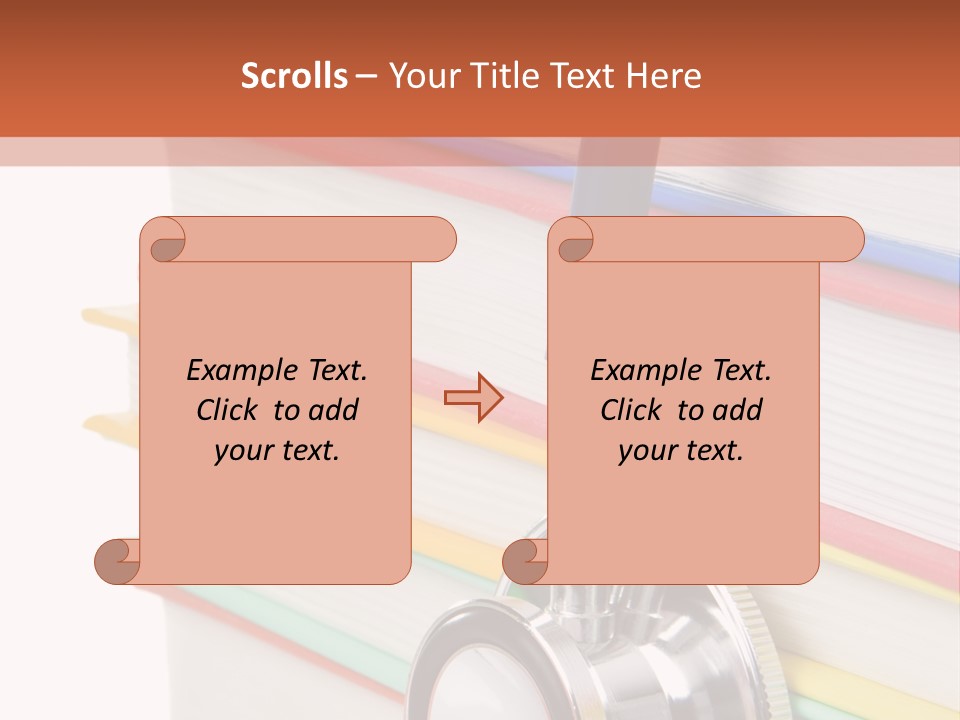 Scrolls – Your Title Text Here

Example Text. Click to add your text.

Example Text. Click to add your text.